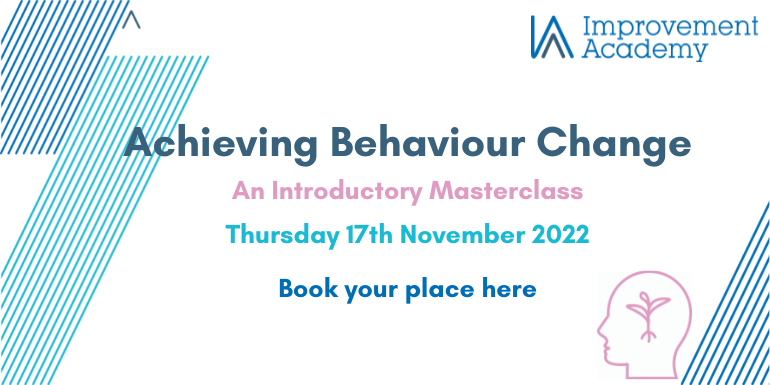 Improvement Academy

Achieving Behaviour Change

An Introductory Masterclass

Thursday 17th November 2022

Book your place here